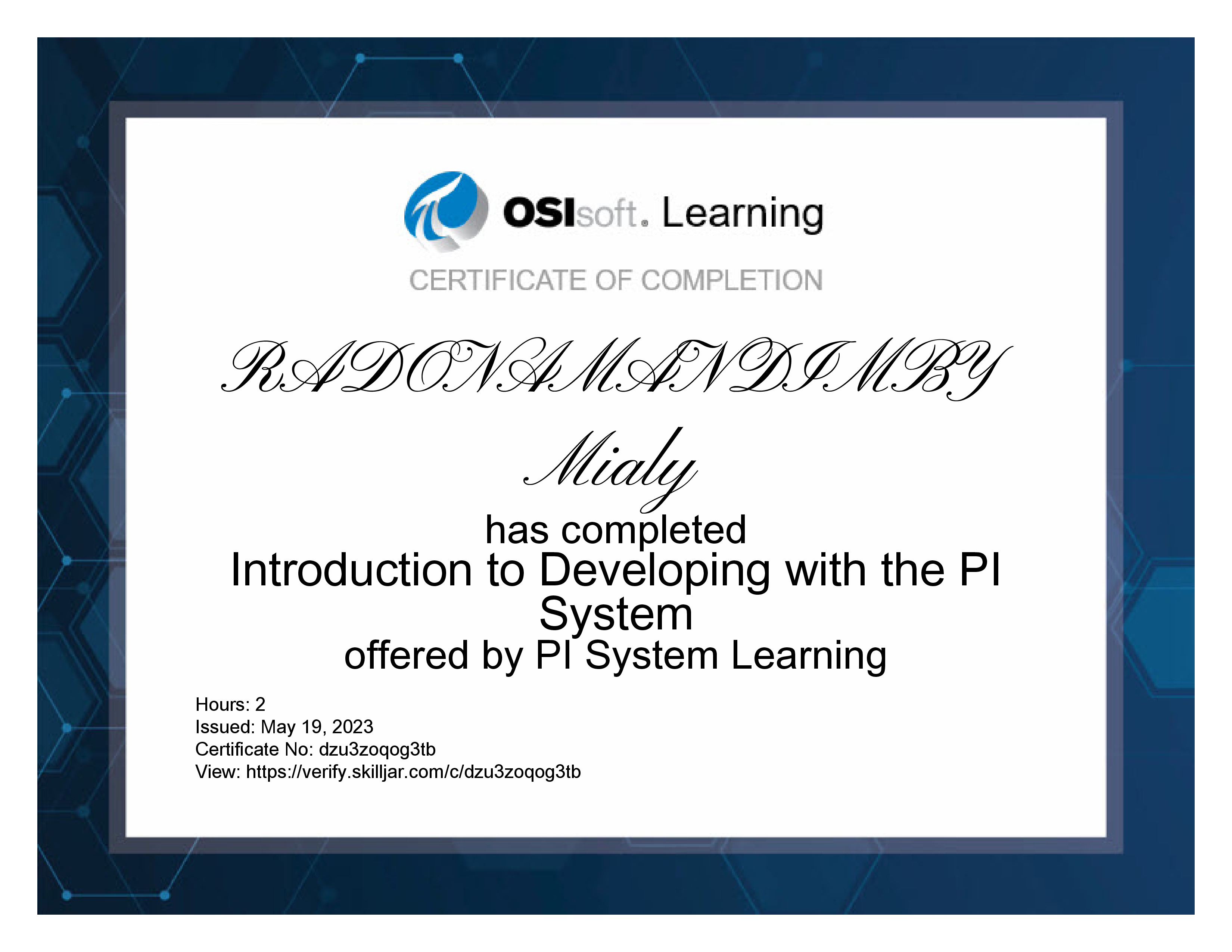 OSIsoft. Learning

CERTIFICATE OF COMPLETION

RADONAMANDIMBY

Mialy

has completed

Introduction to Developing with the PI System

offered by PI System Learning

Hours: 2
Issued: May 19, 2023
Certificate No: dzu3zoqog3tb
View: https://verify.skilljar.com/c/dzu3zoqog3tb